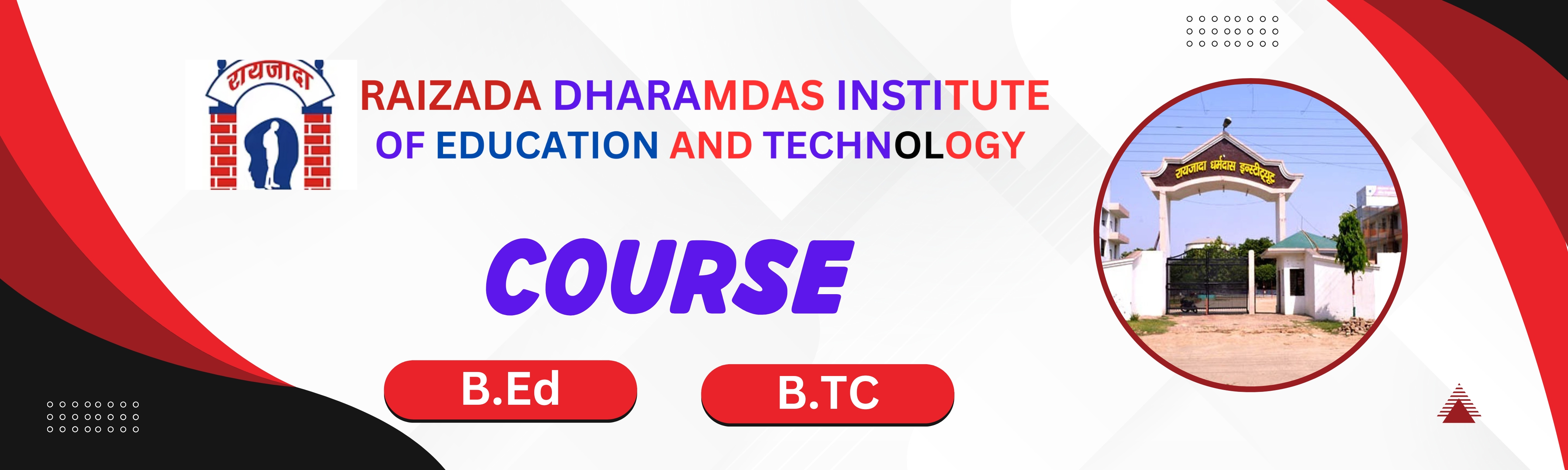 रायजादा

RAIZADA DHARAMDAS INSTITUTE
OF EDUCATION AND TECHNOLOGY

रायजादा धर्मदास इन्स्टीट्यूट

COURSE

B.Ed

B.TC